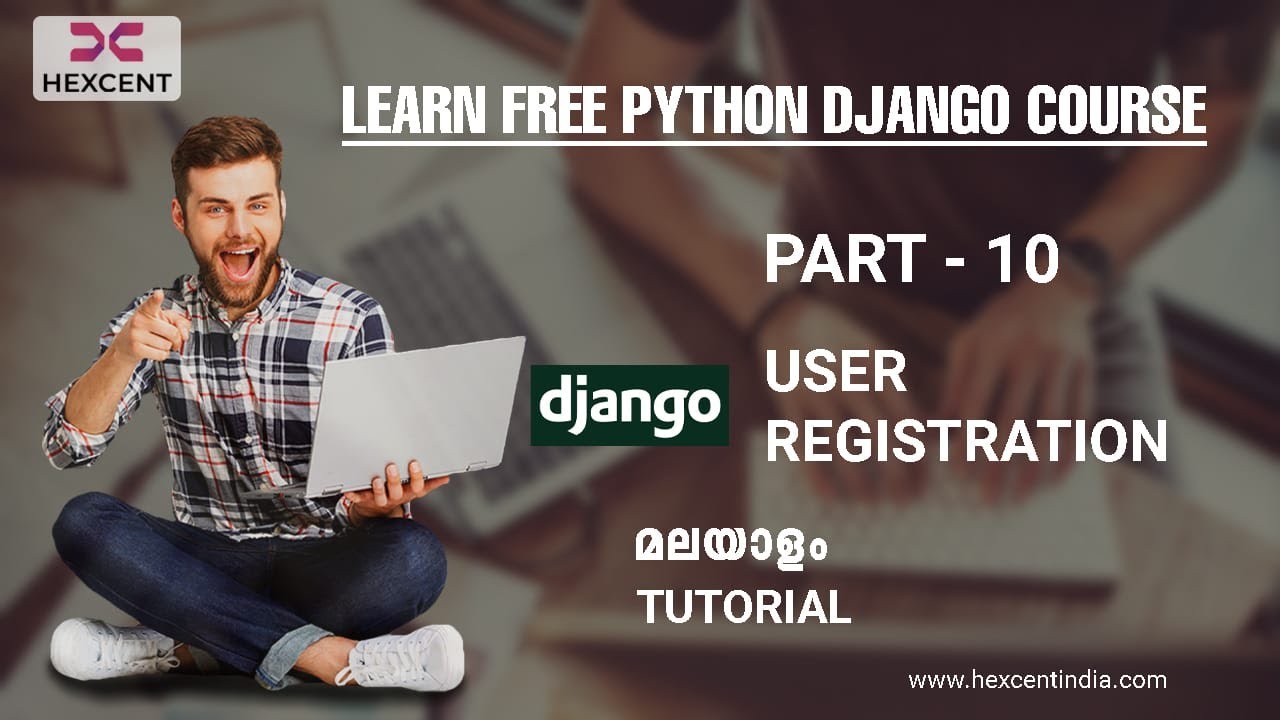 HEXCENT

LEARN FREE PYTHON DJANGO COURSE

PART - 10

django

USER REGISTRATION

മലയാളം TUTORIAL

www.hexcentindia.com